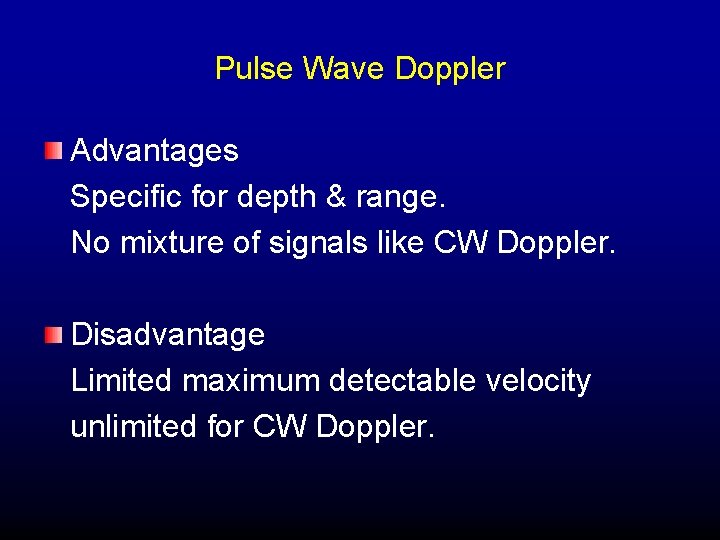 Pulse Wave Doppler

Advantages
Specific for depth & range.
No mixture of signals like CW Doppler.

Disadvantage
Limited maximum detectable velocity
unlimited for CW Doppler.